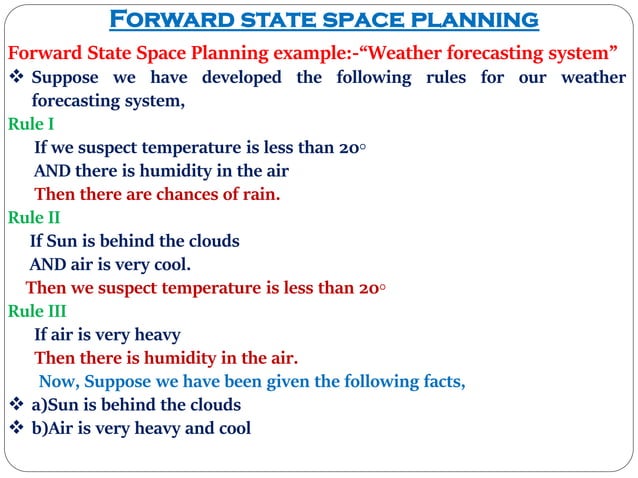 FORWARD STATE SPACE PLANNING

Forward State Space Planning example:-“Weather forecasting system”

❖ Suppose we have developed the following rules for our weather forecasting system,

Rule I

If we suspect temperature is less than 20◦

AND there is humidity in the air

Then there are chances of rain.

Rule II

If Sun is behind the clouds

AND air is very cool.

Then we suspect temperature is less than 20◦

Rule III

If air is very heavy

Then there is humidity in the air.

Now, Suppose we have been given the following facts,

❖ a)Sun is behind the clouds

❖ b)Air is very heavy and cool